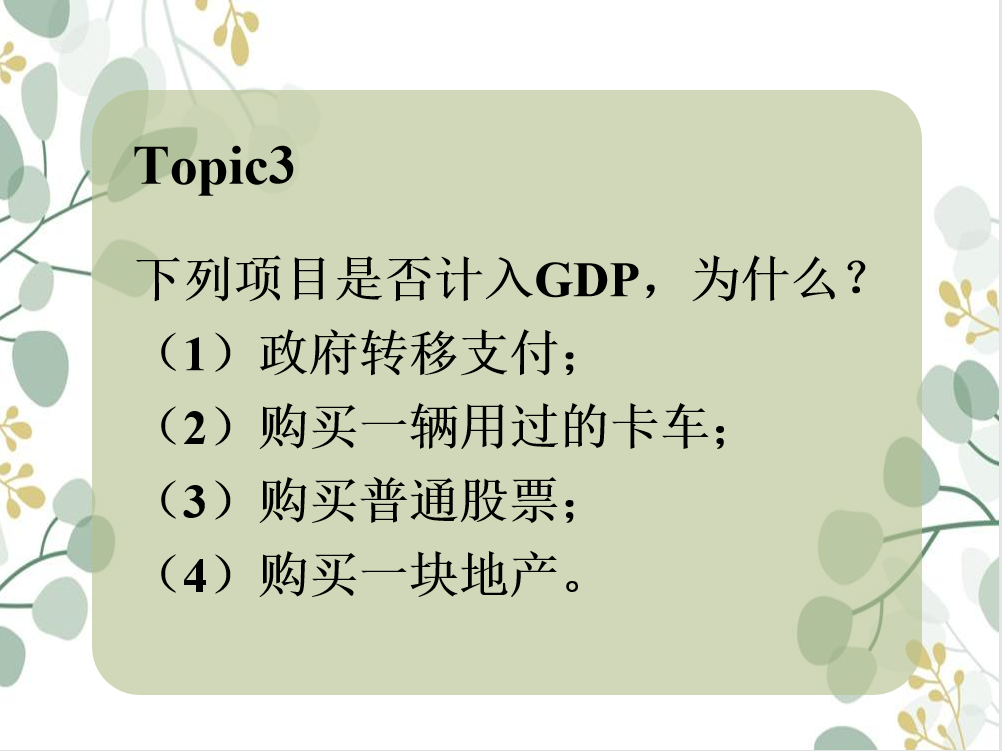 Topic3

下列项目是否计入GDP，为什么？
（1）政府转移支付；
（2）购买一辆用过的卡车；
（3）购买普通股票；
（4）购买一块地产。